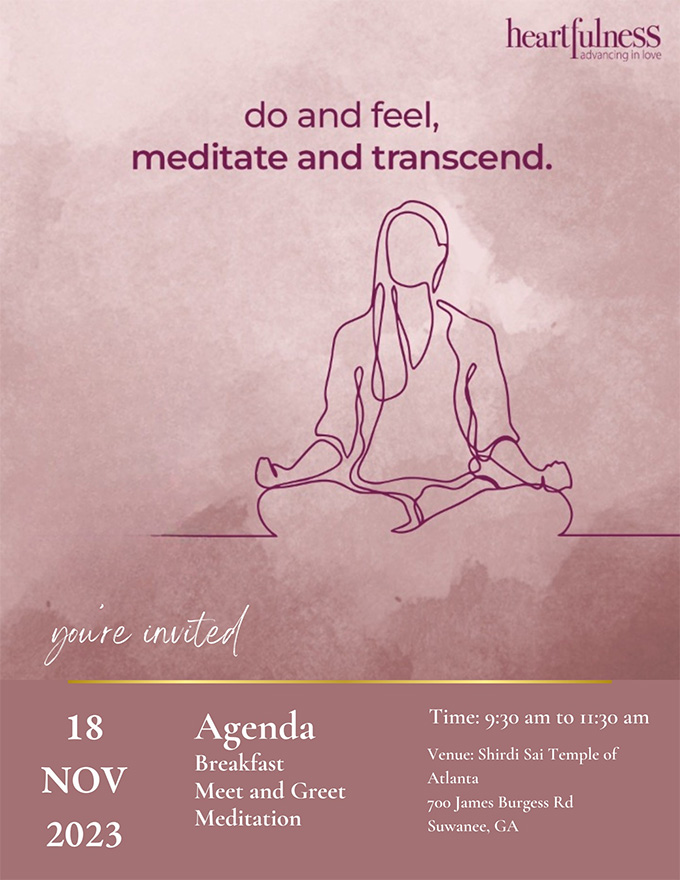 heartfulness
advancing in love

do and feel,
meditate and transcend.

you're invited

18
NOV
2023

Agenda
Breakfast
Meet and Greet
Meditation

Time: 9:30 am to 11:30 am

Venue: Shirdi Sai Temple of Atlanta
700 James Burgess Rd
Suwanee, GA